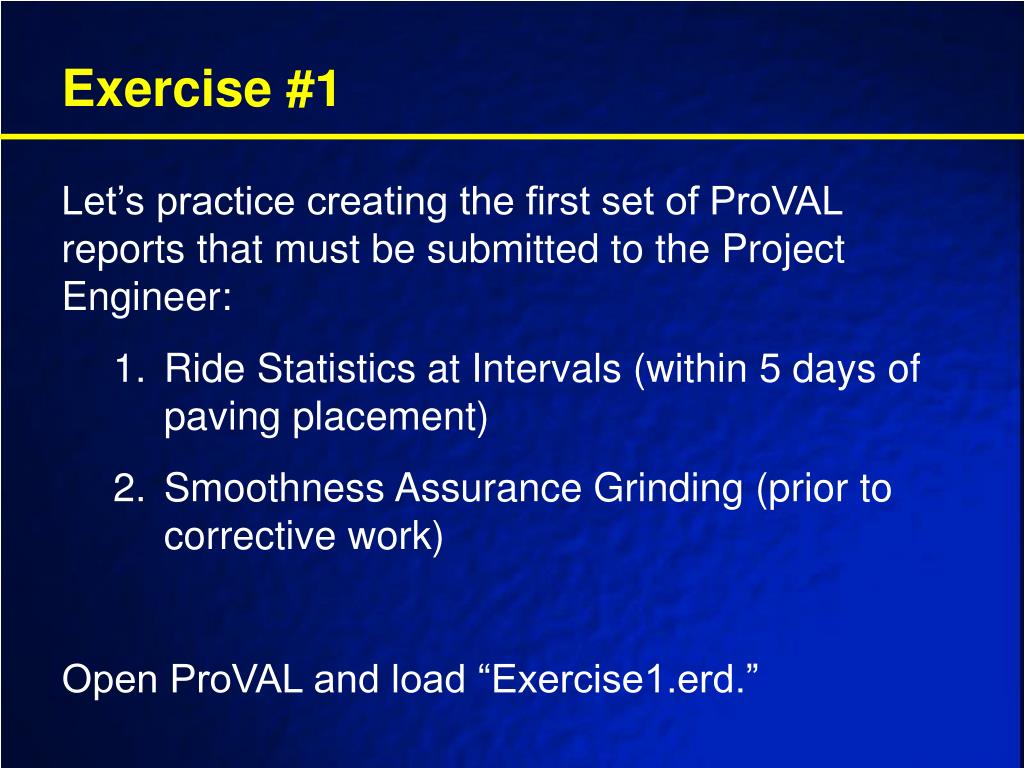 Exercise #1

Let’s practice creating the first set of ProVAL reports that must be submitted to the Project Engineer:

1. Ride Statistics at Intervals (within 5 days of paving placement)

2. Smoothness Assurance Grinding (prior to corrective work)

Open ProVAL and load “Exercise1.erd.”